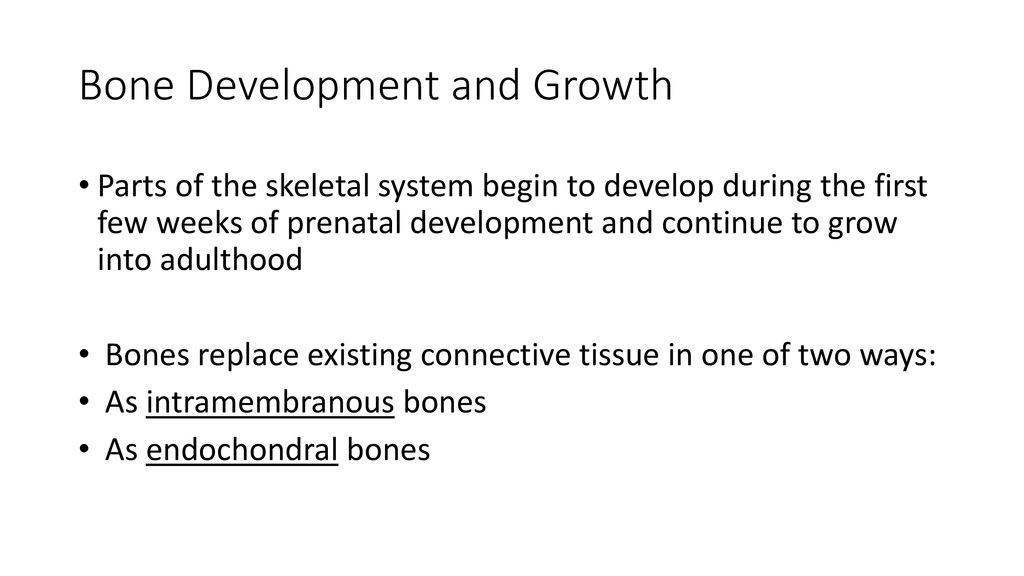 Bone Development and Growth

• Parts of the skeletal system begin to develop during the first few weeks of prenatal development and continue to grow into adulthood

• Bones replace existing connective tissue in one of two ways:
• As intramembranous bones
• As endochondral bones